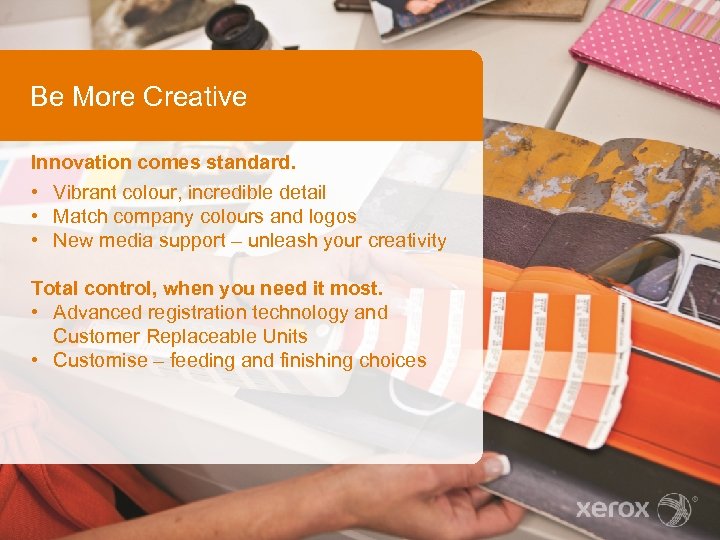 Be More Creative

Innovation comes standard.
• Vibrant colour, incredible detail
• Match company colours and logos
• New media support – unleash your creativity

Total control, when you need it most.
• Advanced registration technology and Customer Replaceable Units
• Customise – feeding and finishing choices

xerox